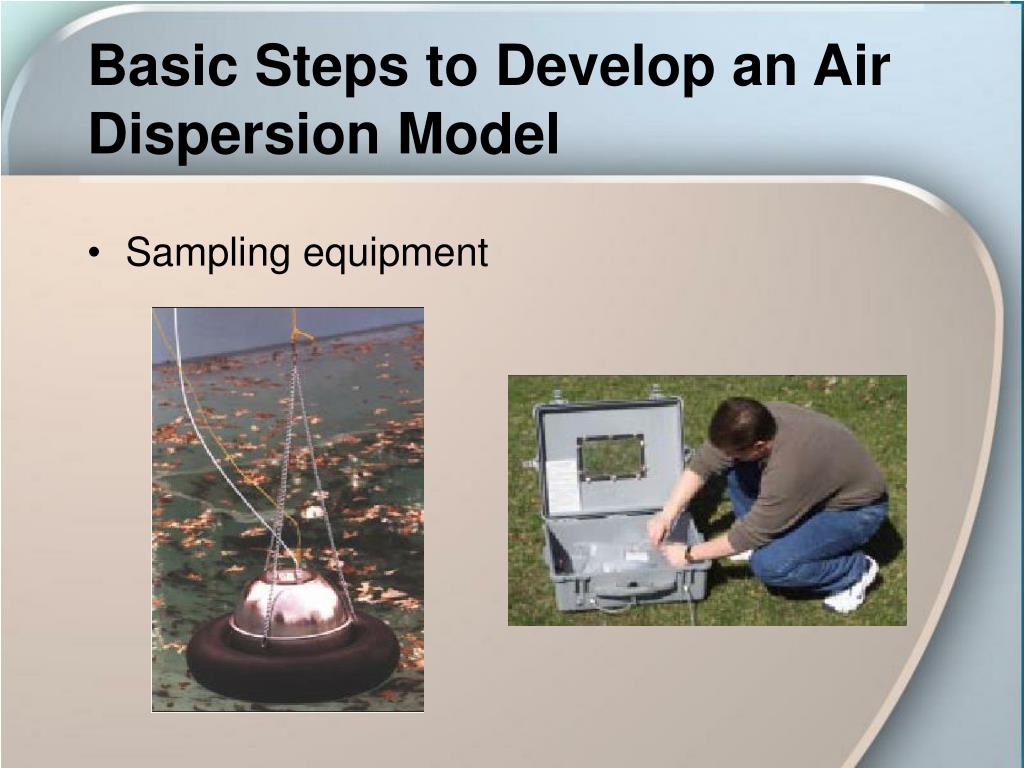 Basic Steps to Develop an Air Dispersion Model

• Sampling equipment